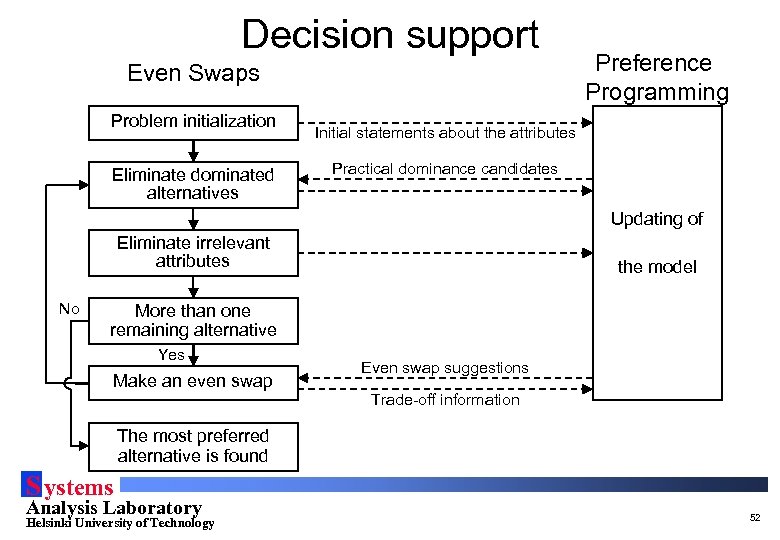 Decision support

Even Swaps

Preference Programming

Problem initialization

Initial statements about the attributes

Eliminate dominated alternatives

Practical dominance candidates

Eliminate irrelevant attributes

Updating of

the model

No

More than one remaining alternative

Yes

Make an even swap

Even swap suggestions

Trade-off information

The most preferred alternative is found

Systems Analysis Laboratory
Helsinki University of Technology

52